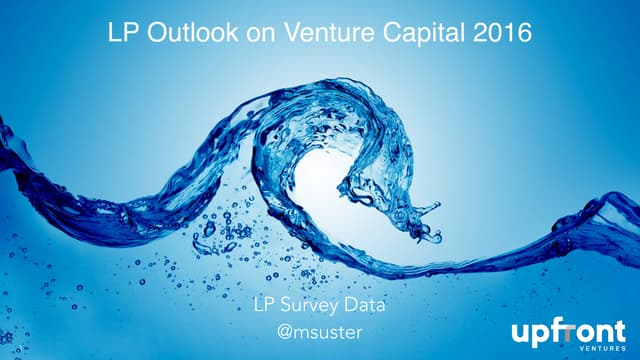 LP Outlook on Venture Capital 2016

LP Survey Data
@msuster

upfront
VENTURES